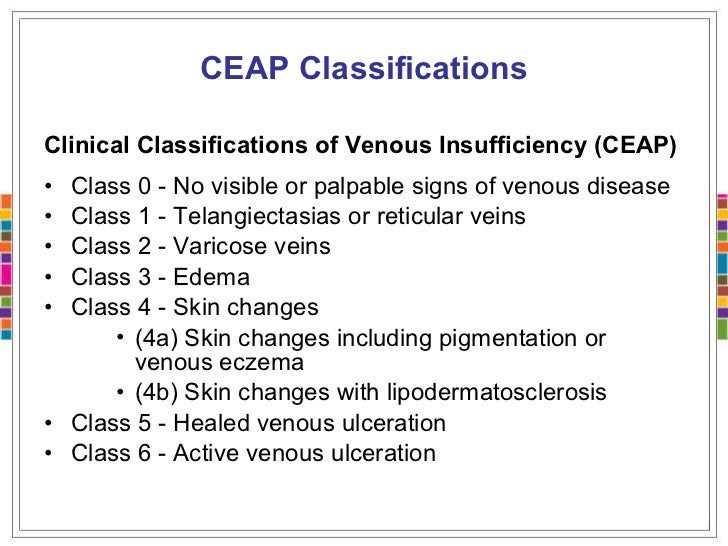 CEAP Classifications

Clinical Classifications of Venous Insufficiency (CEAP)

• Class 0 - No visible or palpable signs of venous disease
• Class 1 - Telangiectasias or reticular veins
• Class 2 - Varicose veins
• Class 3 - Edema
• Class 4 - Skin changes
  • (4a) Skin changes including pigmentation or venous eczema
  • (4b) Skin changes with lipodermatosclerosis
• Class 5 - Healed venous ulceration
• Class 6 - Active venous ulceration